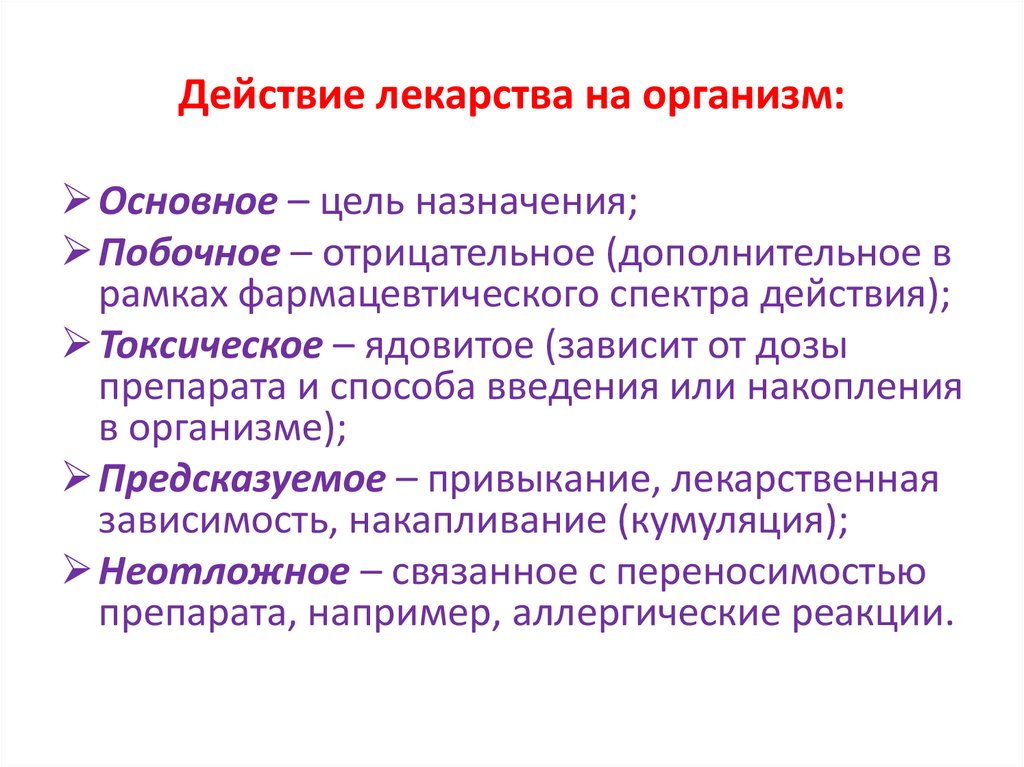 Действие лекарства на организм:

➢ Основное – цель назначения;
➢ Побочное – отрицательное (дополнительное в рамках фармацевтического спектра действия);
➢ Токсическое – ядовитое (зависит от дозы препарата и способа введения или накопления в организме);
➢ Предсказуемое – привыкание, лекарственная зависимость, накапливание (кумуляция);
➢ Неотложное – связанное с переносимостью препарата, например, аллергические реакции.